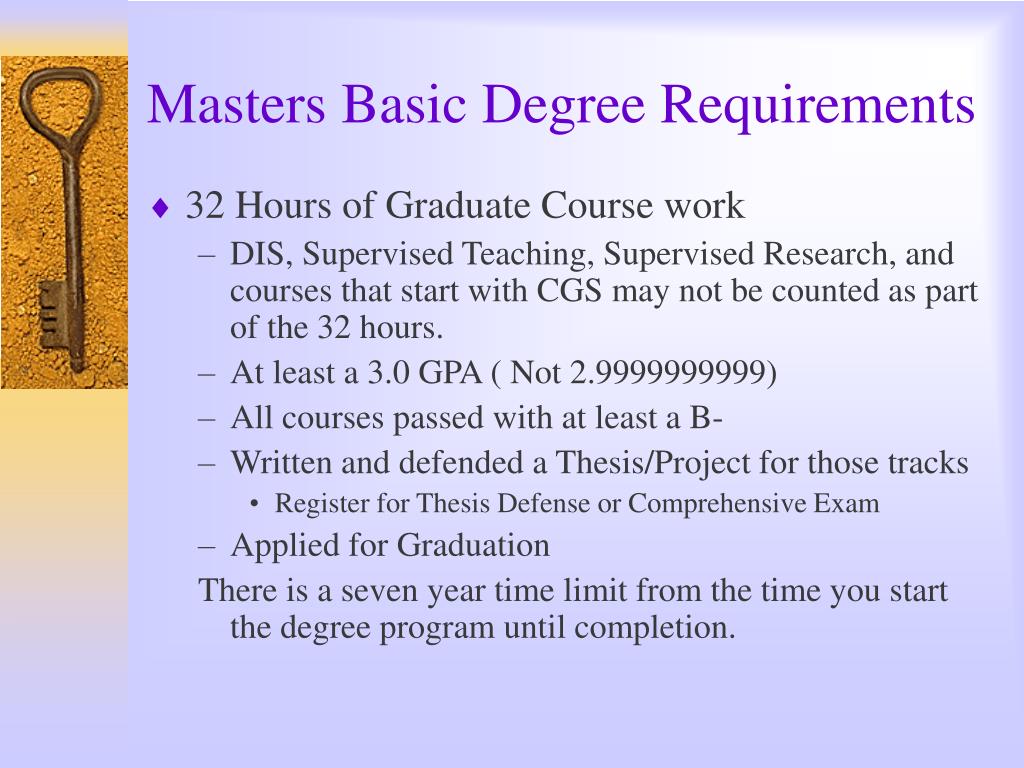 Masters Basic Degree Requirements

♦ 32 Hours of Graduate Course work

– DIS, Supervised Teaching, Supervised Research, and courses that start with CGS may not be counted as part of the 32 hours.

– At least a 3.0 GPA ( Not 2.9999999999)

– All courses passed with at least a B-

– Written and defended a Thesis/Project for those tracks

• Register for Thesis Defense or Comprehensive Exam

– Applied for Graduation

There is a seven year time limit from the time you start the degree program until completion.